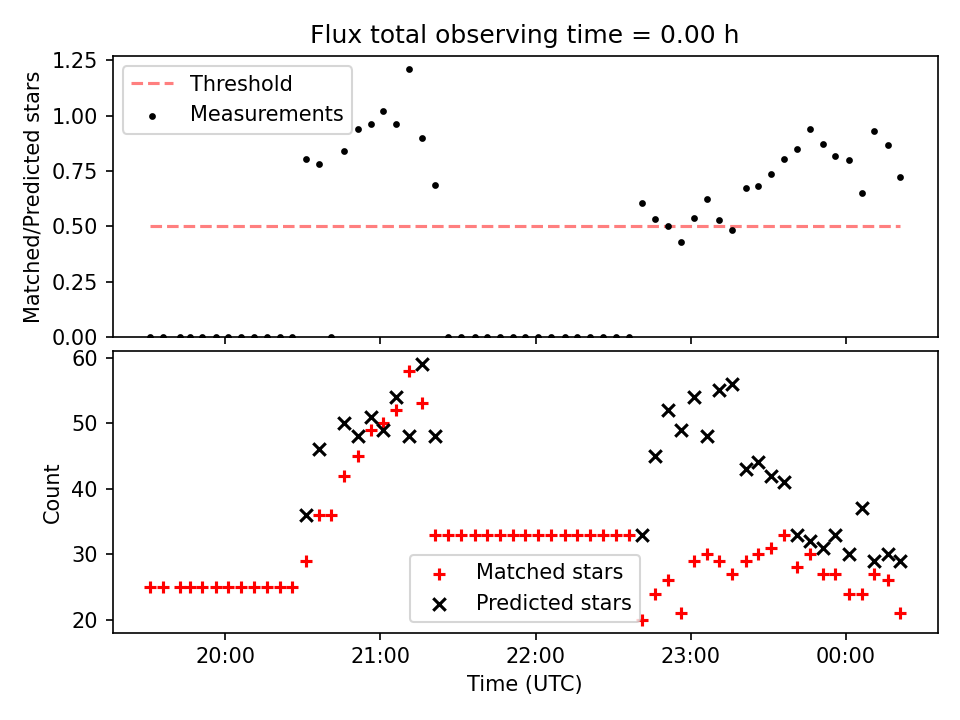 Flux total observing time = 0.00 h

Threshold
Measurements

Matched/Predicted stars

1.25
1.00
0.75
0.50
0.25
0.00

Count

60
50
40
30
20

Matched stars
Predicted stars

20:00
21:00
22:00
23:00
00:00

Time (UTC)